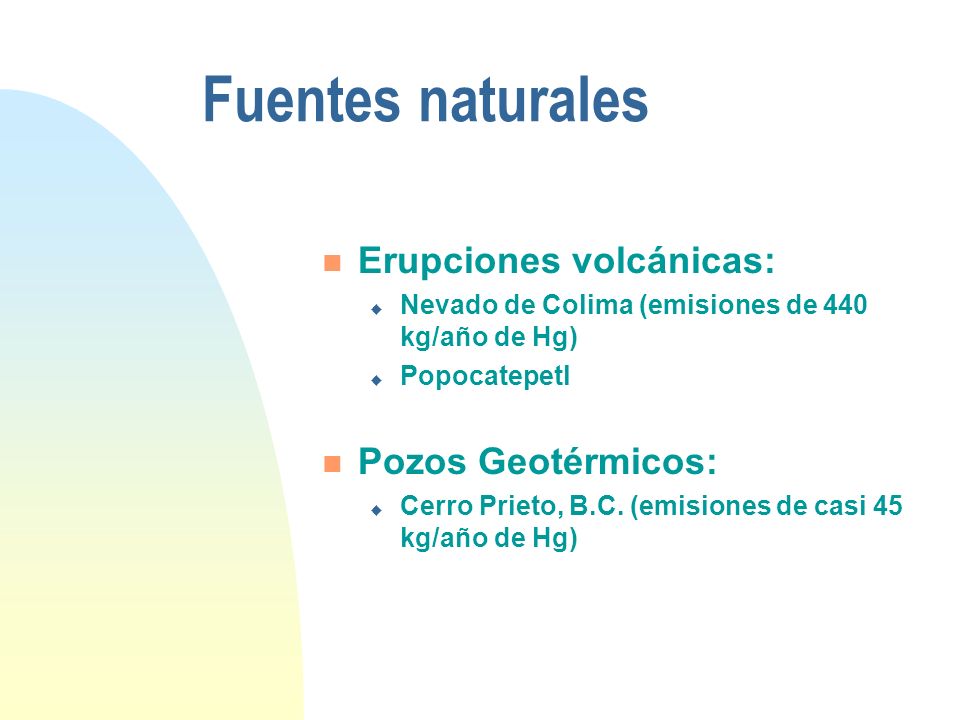 Fuentes naturales

Erupciones volcánicas:
Nevado de Colima (emisiones de 440 kg/año de Hg)
Popocatepetl

Pozos Geotérmicos:
Cerro Prieto, B.C. (emisiones de casi 45 kg/año de Hg)